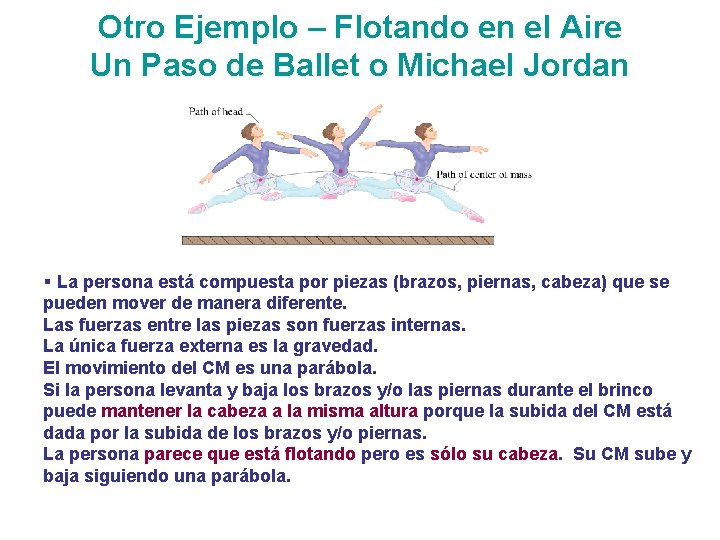 Otro Ejemplo – Flotando en el Aire
Un Paso de Ballet o Michael Jordan

Path of head

Path of center of mass

▪ La persona está compuesta por piezas (brazos, piernas, cabeza) que se pueden mover de manera diferente.
Las fuerzas entre las piezas son fuerzas internas.
La única fuerza externa es la gravedad.
El movimiento del CM es una parábola.
Si la persona levanta y baja los brazos y/o las piernas durante el brinco puede mantener la cabeza a la misma altura porque la subida del CM está dada por la subida de los brazos y/o piernas.
La persona parece que está flotando pero es sólo su cabeza. Su CM sube y baja siguiendo una parábola.